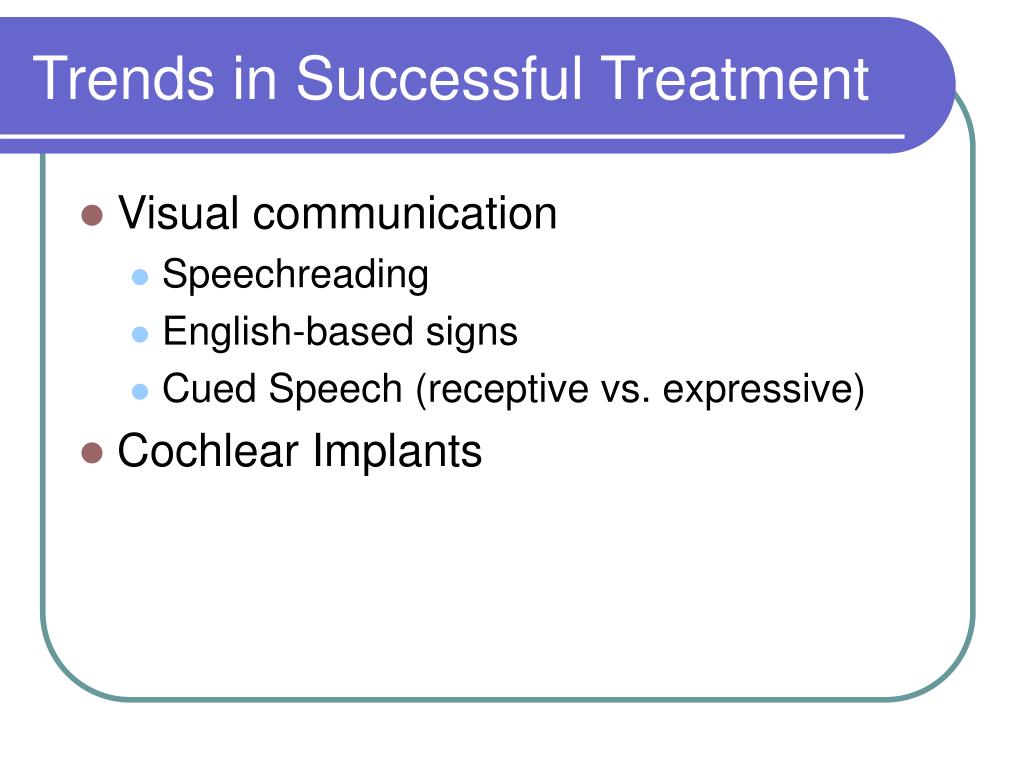 Trends in Successful Treatment

- Visual communication
  - Speechreading
  - English-based signs
  - Cued Speech (receptive vs. expressive)
- Cochlear Implants